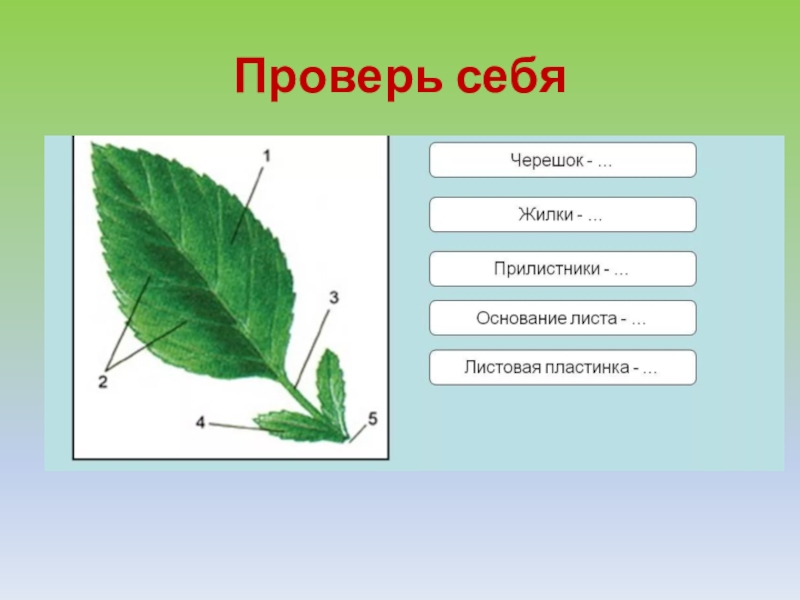 Проверь себя

1

2

3

4

5

Черешок - ...

Жилки - ...

Прилистники - ...

Основание листа - ...

Листовая пластинка - ...